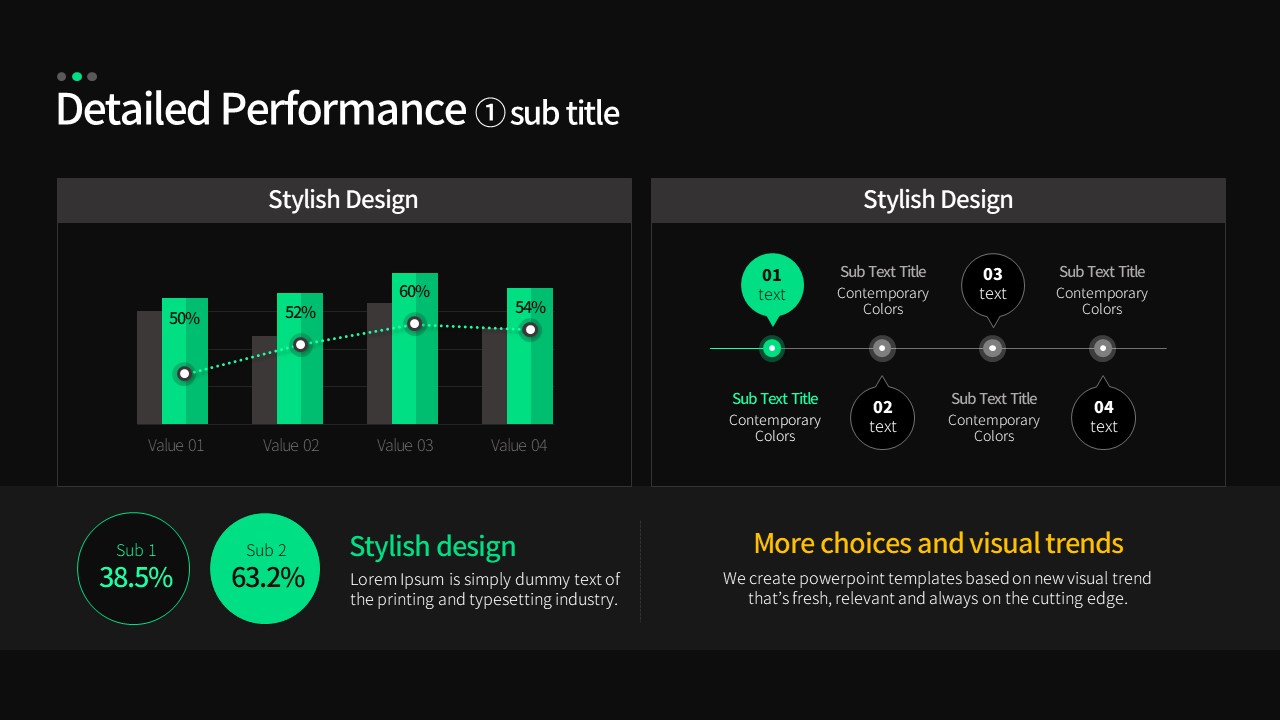 Detailed Performance ① sub title

Stylish Design

50%
52%
60%
54%

Value 01
Value 02
Value 03
Value 04

Stylish Design

01
text

Sub Text Title
Contemporary Colors

03
text

Sub Text Title
Contemporary Colors

Sub Text Title
Contemporary Colors

02
text

Sub Text Title
Contemporary Colors

04
text

Sub 1
38.5%

Sub 2
63.2%

Stylish design
Lorem Ipsum is simply dummy text of the printing and typesetting industry.

More choices and visual trends
We create powerpoint templates based on new visual trend that's fresh, relevant and always on the cutting edge.